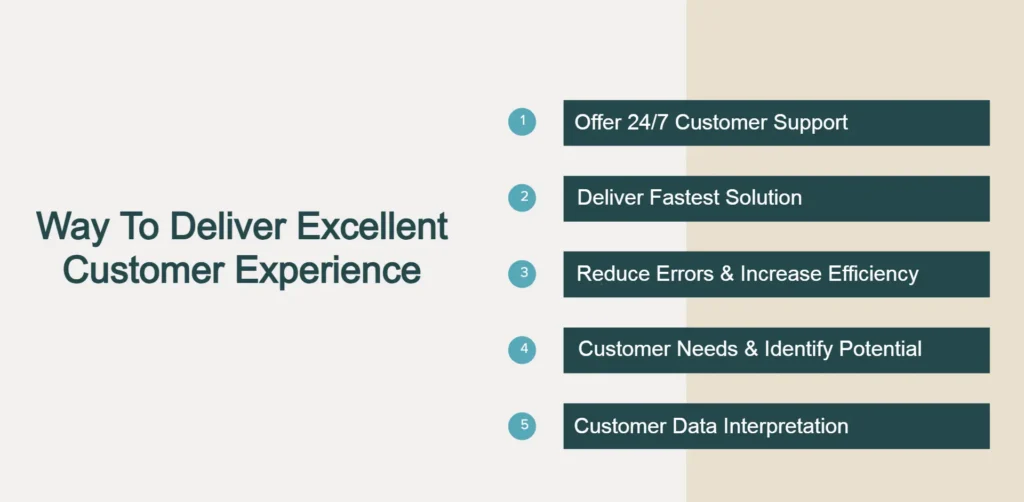 Way To Deliver Excellent Customer Experience

1 Offer 24/7 Customer Support

2 Deliver Fastest Solution

3 Reduce Errors & Increase Efficiency

4 Customer Needs & Identify Potential

5 Customer Data Interpretation